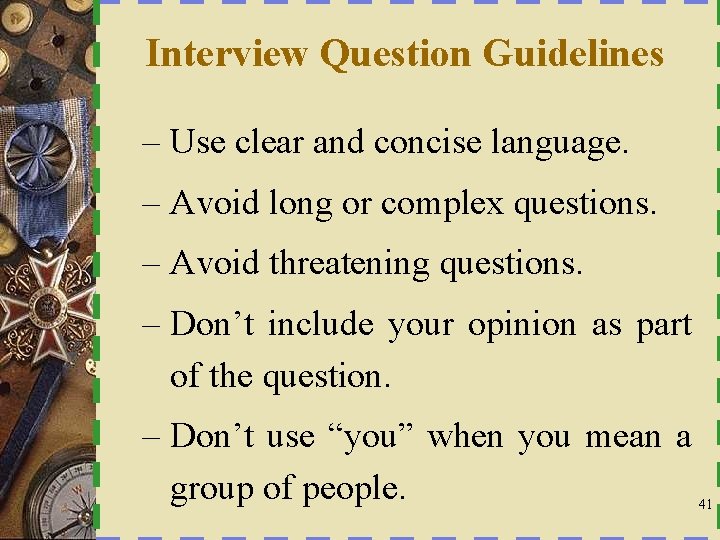 Interview Question Guidelines

– Use clear and concise language.

– Avoid long or complex questions.

– Avoid threatening questions.

– Don’t include your opinion as part of the question.

– Don’t use “you” when you mean a group of people.

41